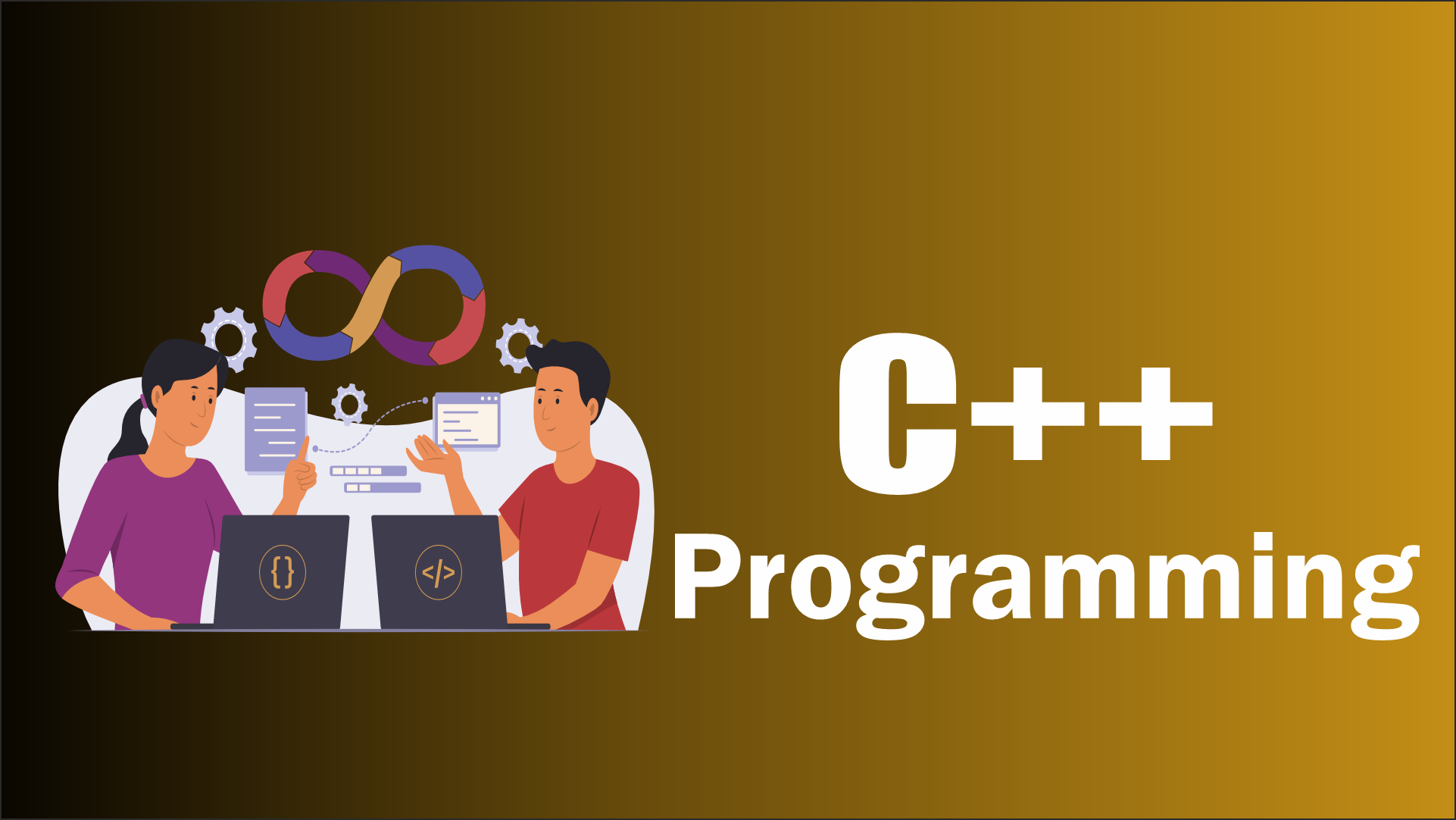 {}

</>

C++
Programming